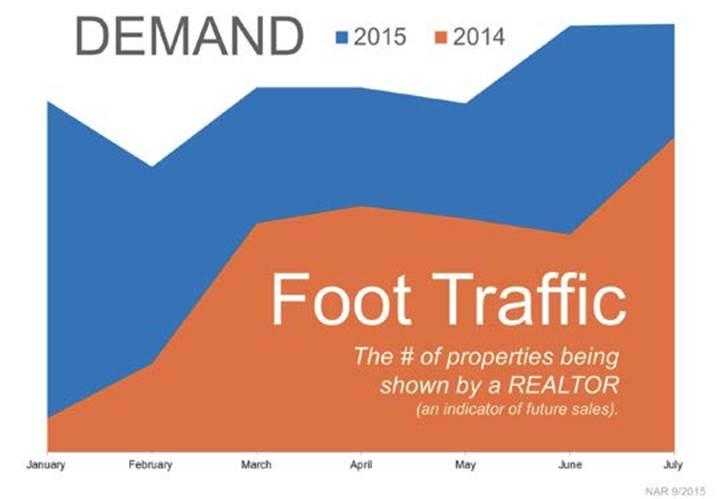 DEMAND

2015 2014

Foot Traffic

The # of properties being shown by a REALTOR (an indicator of future sales).

January February March April May June July

NAR 9/2015